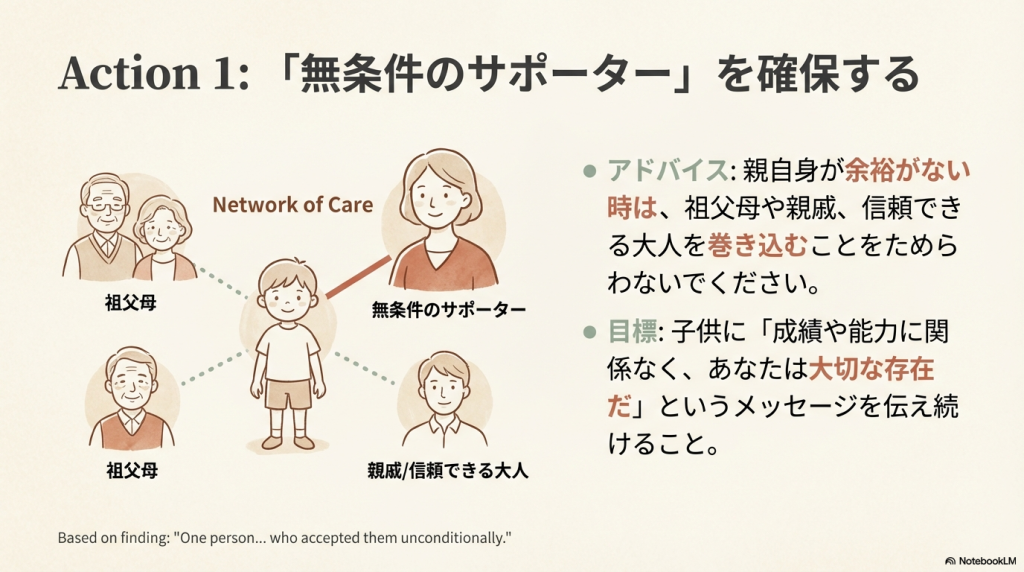 Action 1: 「無条件のサポーター」を確保する

Network of Care

祖父母

無条件のサポーター

祖父母

親戚/信頼できる大人

● アドバイス: 親自身が余裕がない時は、祖父母や親戚、信頼できる大人を巻き込むことをためらわないでください。

● 目標: 子供に「成績や能力に関係なく、あなたは大切な存在だ」というメッセージを伝え続けること。

Based on finding: "One person... who accepted them unconditionally."

NotebookLM